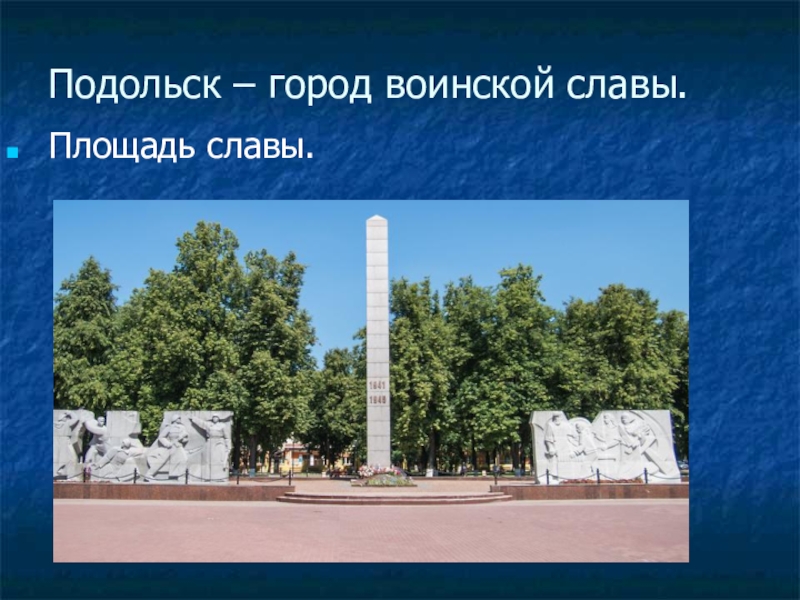 Подольск – город воинской славы.

Площадь славы.

1941
1945